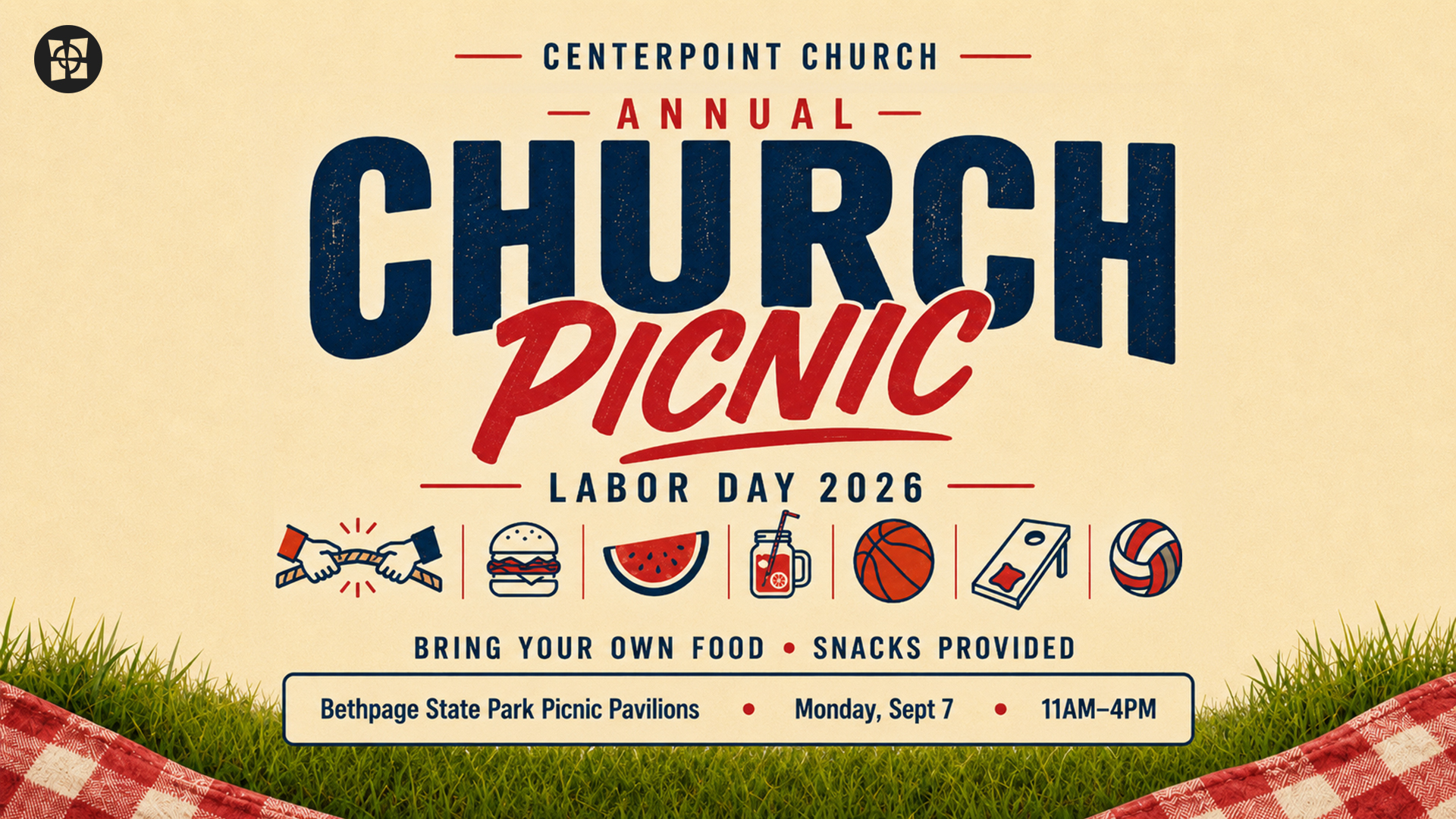 CENTERPOINT CHURCH

ANNUAL

CHURCH

PICNIC

LABOR DAY 2026

BRING YOUR OWN FOOD • SNACKS PROVIDED

Bethpage State Park Picnic Pavilions • Monday, Sept 7 • 11AM–4PM